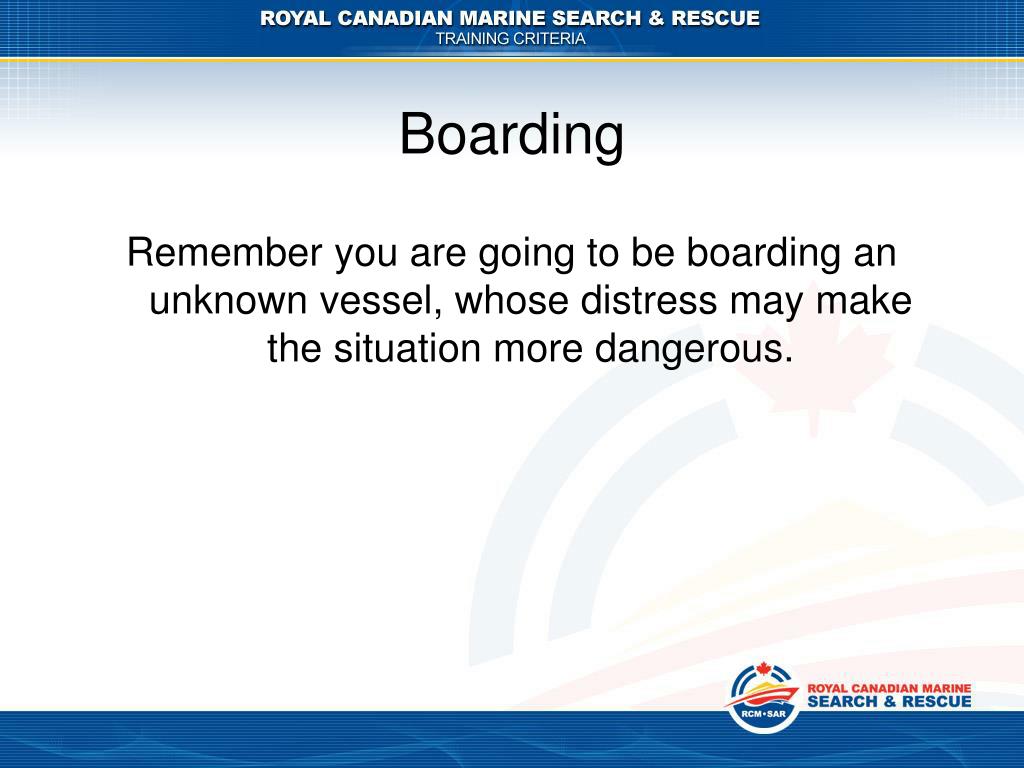 ROYAL CANADIAN MARINE SEARCH & RESCUE
TRAINING CRITERIA

Boarding

Remember you are going to be boarding an unknown vessel, whose distress may make the situation more dangerous.

RCM•SAR
ROYAL CANADIAN MARINE
SEARCH & RESCUE